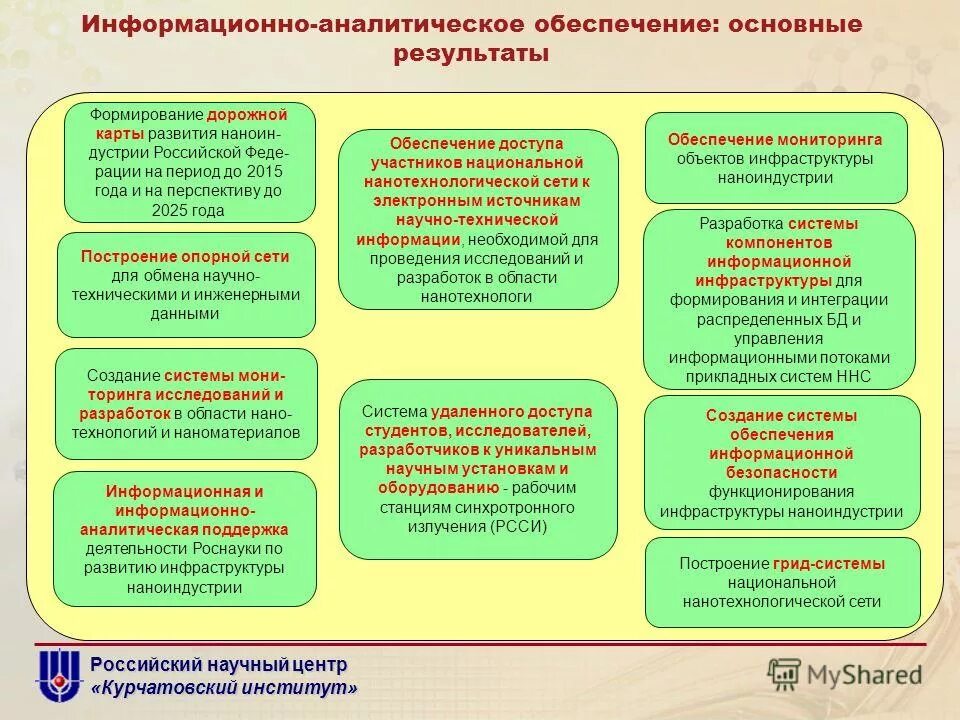 Информационно-аналитическое обеспечение: основные результаты

Формирование дорожной карты развития наноиндустрии Российской Федерации на период до 2015 года и на перспективу до 2025 года

Построение опорной сети для обмена научно-техническими и инженерными данными

Создание системы мониторинга исследований и разработок в области нанотехнологий и наноматериалов

Информационная и информационно-аналитическая поддержка деятельности Роснауки по развитию инфраструктуры наноиндустрии

Обеспечение доступа участников национальной нанотехнологической сети к электронным источникам научно-технической информации, необходимой для проведения исследований и разработок в области нанотехнологи

Система удаленного доступа студентов, исследователей, разработчиков к уникальным научным установкам и оборудованию - рабочим станциям синхротронного излучения (РССИ)

Обеспечение мониторинга объектов инфраструктуры наноиндустрии

Разработка системы компонентов информационной инфраструктуры для формирования и интеграции распределенных БД и управления информационными потоками прикладных систем ННС

Создание системы обеспечения информационной безопасности функционирования инфраструктуры наноиндустрии

Построение грид-системы национальной нанотехнологической сети

Российский научный центр «Курчатовский институт»

MyShared